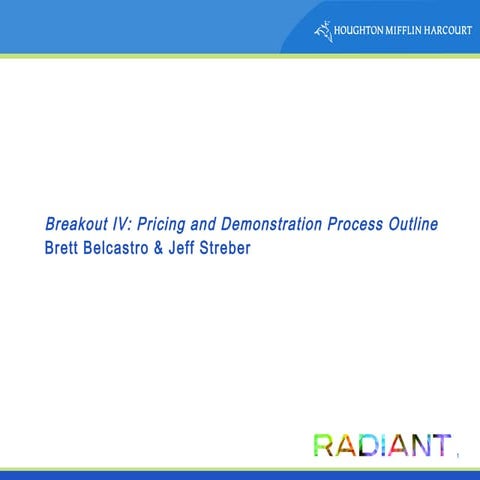 HOUGHTON MIFFLIN HARCOURT

Breakout IV: Pricing and Demonstration Process Outline
Brett Belcastro & Jeff Streber

RADIANT

1